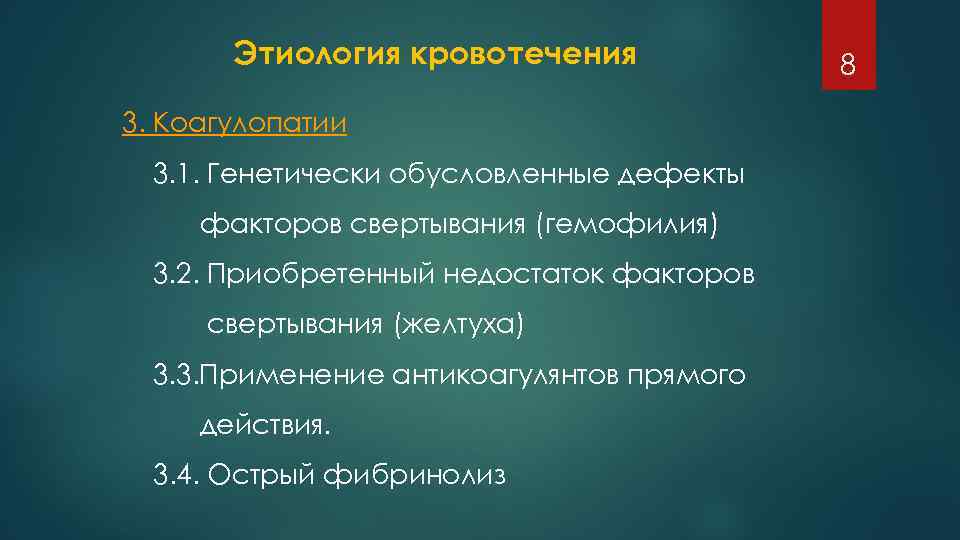 Этиология кровотечения

8

3. Коагулопатии

3.1. Генетически обусловленные дефекты факторов свертывания (гемофилия)

3.2. Приобретенный недостаток факторов свертывания (желтуха)

3.3.Применение антикоагулянтов прямого действия.

3.4. Острый фибринолиз